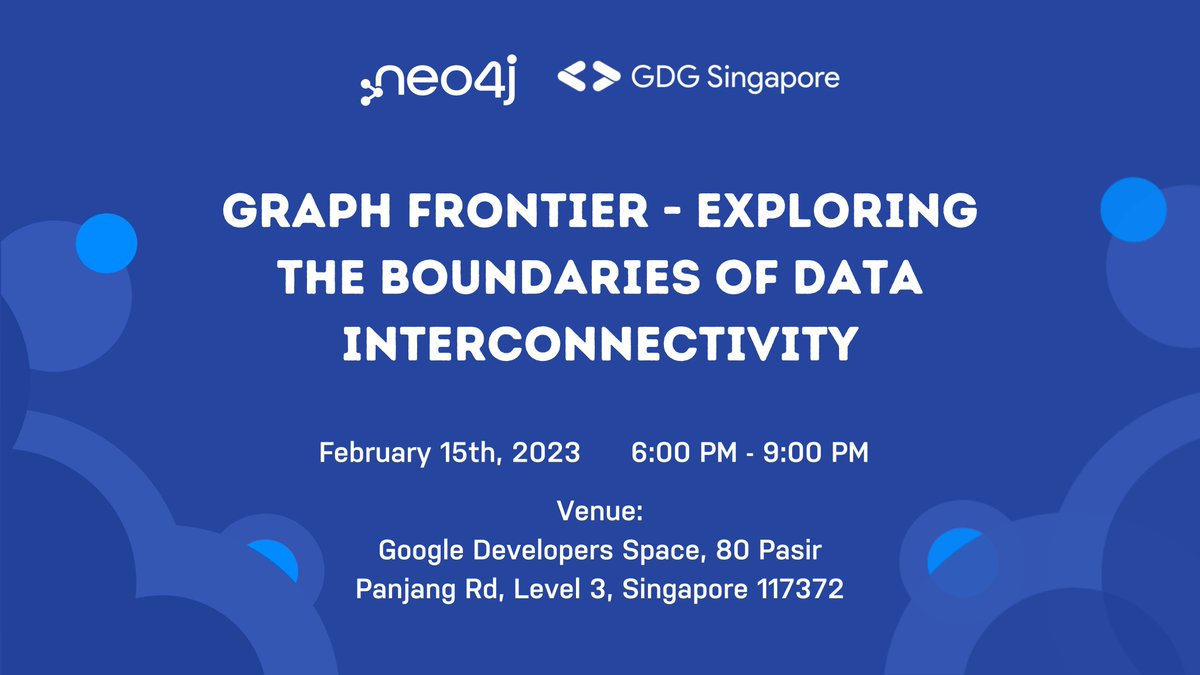 neo4j GDG Singapore

GRAPH FRONTIER - EXPLORING THE BOUNDARIES OF DATA INTERCONNECTIVITY

February 15th, 2023 6:00 PM - 9:00 PM

Venue:
Google Developers Space, 80 Pasir Panjang Rd, Level 3, Singapore 117372